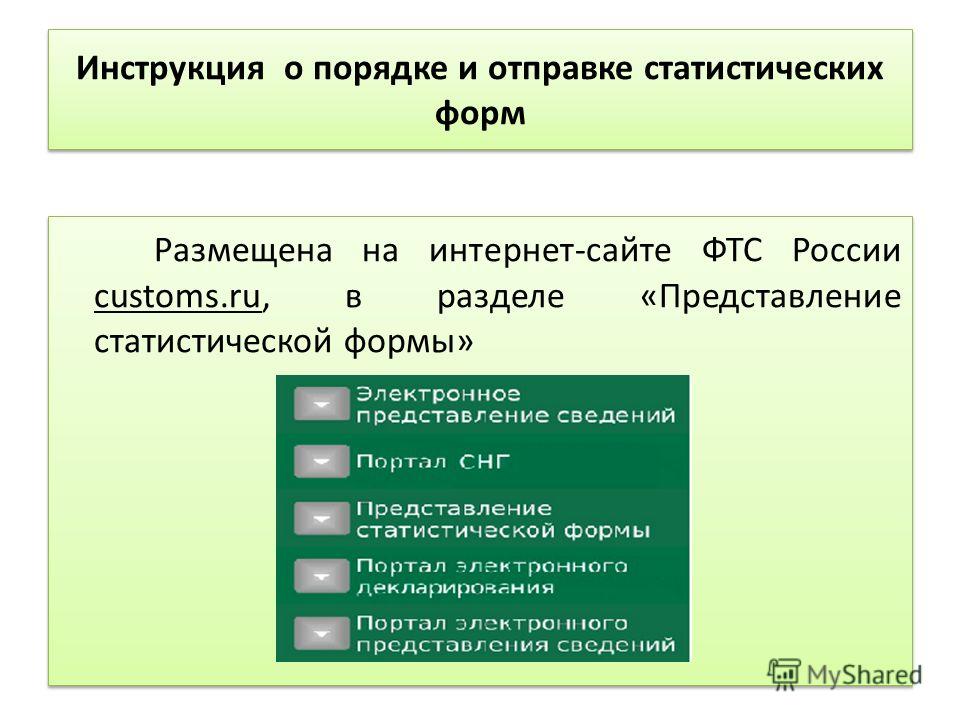 Инструкция о порядке и отправке статистических форм

Размещена на интернет-сайте ФТС России customs.ru, в разделе «Представление статистической формы»

Электронное представление сведений

Портал СНГ

Представление статистической формы

Портал электронного декларирования

Портал электронного представления сведений

MyShared